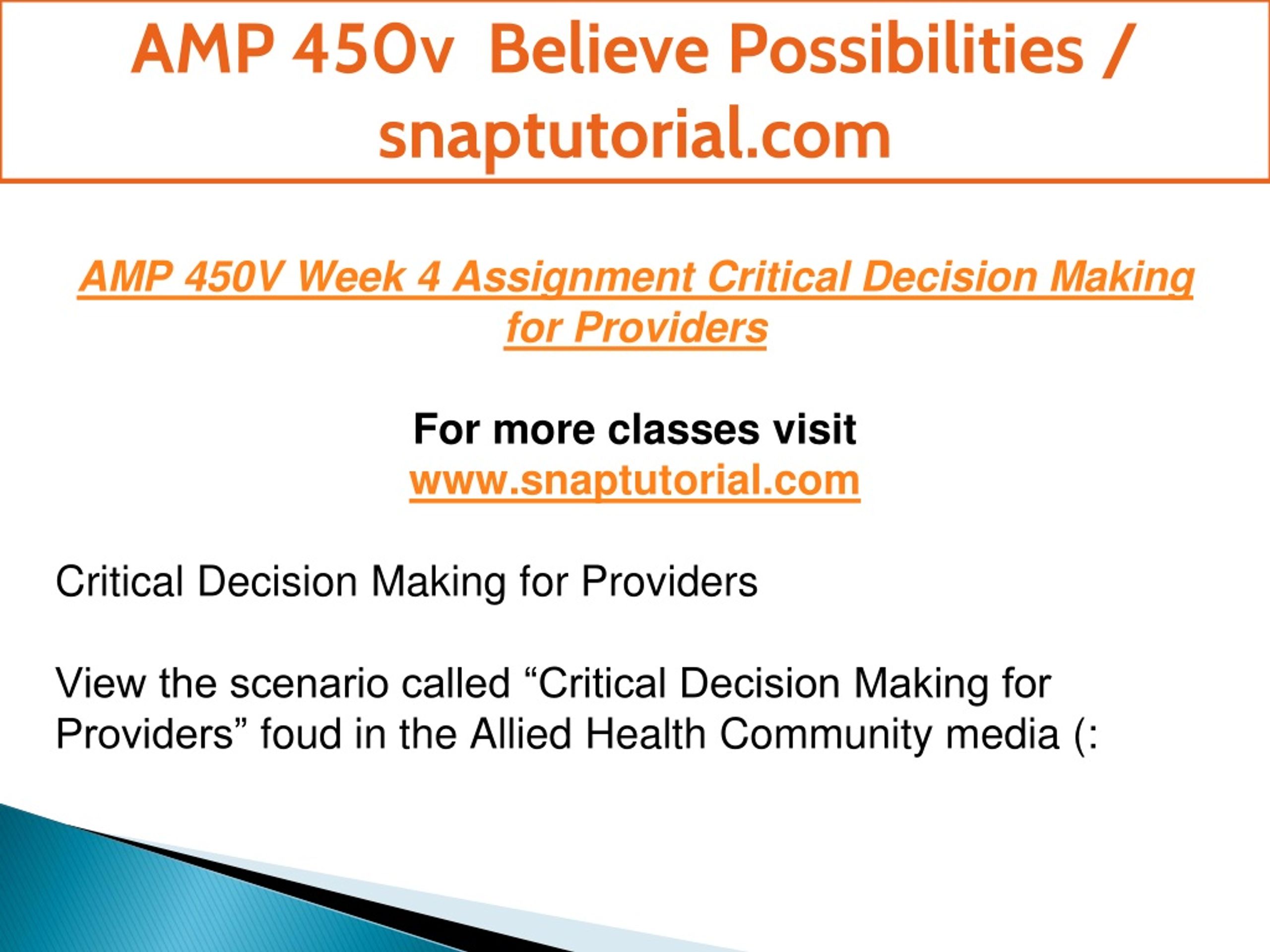 AMP 450v Believe Possibilities / snaptutorial.com

AMP 450V Week 4 Assignment Critical Decision Making for Providers

For more classes visit
www.snaptutorial.com

Critical Decision Making for Providers

View the scenario called “Critical Decision Making for Providers” foud in the Allied Health Community media (: